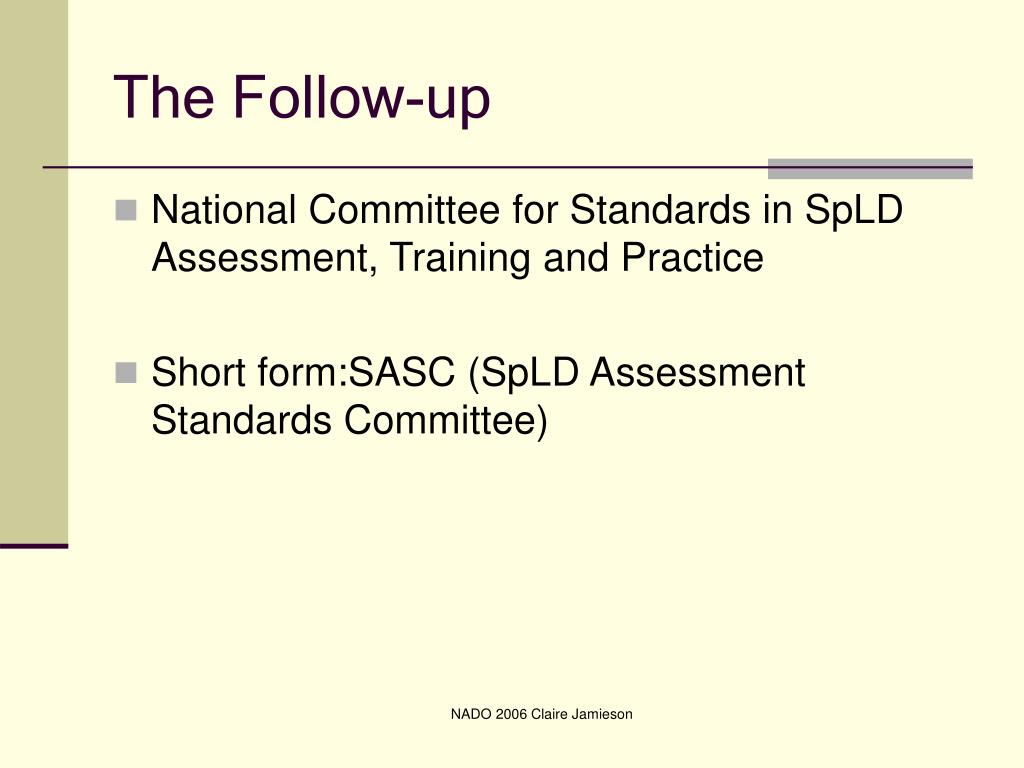 The Follow-up

National Committee for Standards in SpLD Assessment, Training and Practice

Short form:SASC (SpLD Assessment Standards Committee)

NADO 2006 Claire Jamieson